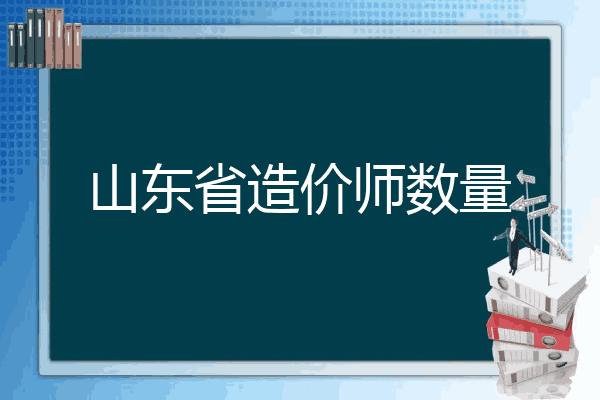 山东省造价师数量